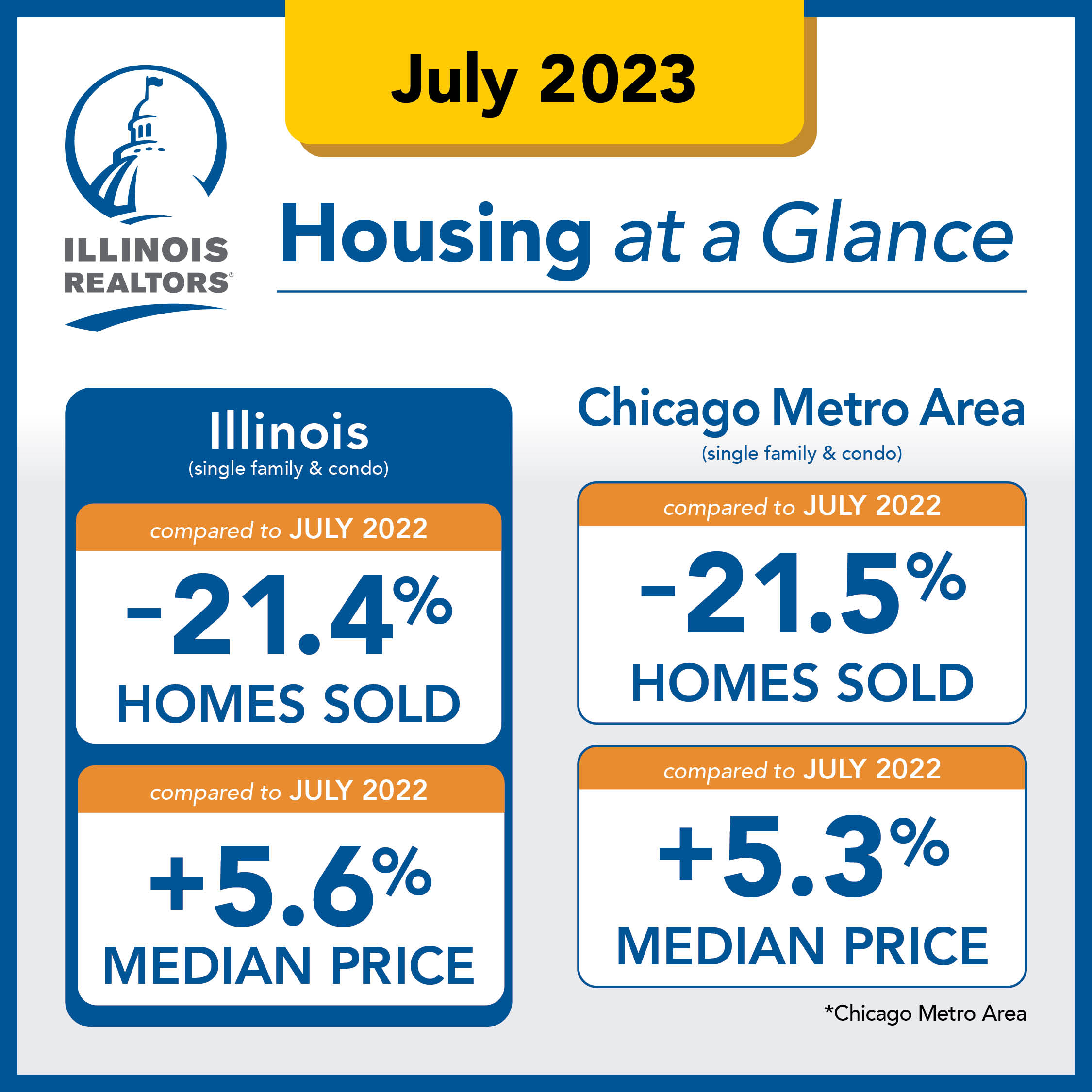 July 2023

ILLINOIS REALTORS®

Housing at a Glance

Illinois
(single family & condo)

compared to JULY 2022
-21.4%
HOMES SOLD

compared to JULY 2022
+5.6%
MEDIAN PRICE

Chicago Metro Area
(single family & condo)

compared to JULY 2022
-21.5%
HOMES SOLD

compared to JULY 2022
+5.3%
MEDIAN PRICE

*Chicago Metro Area